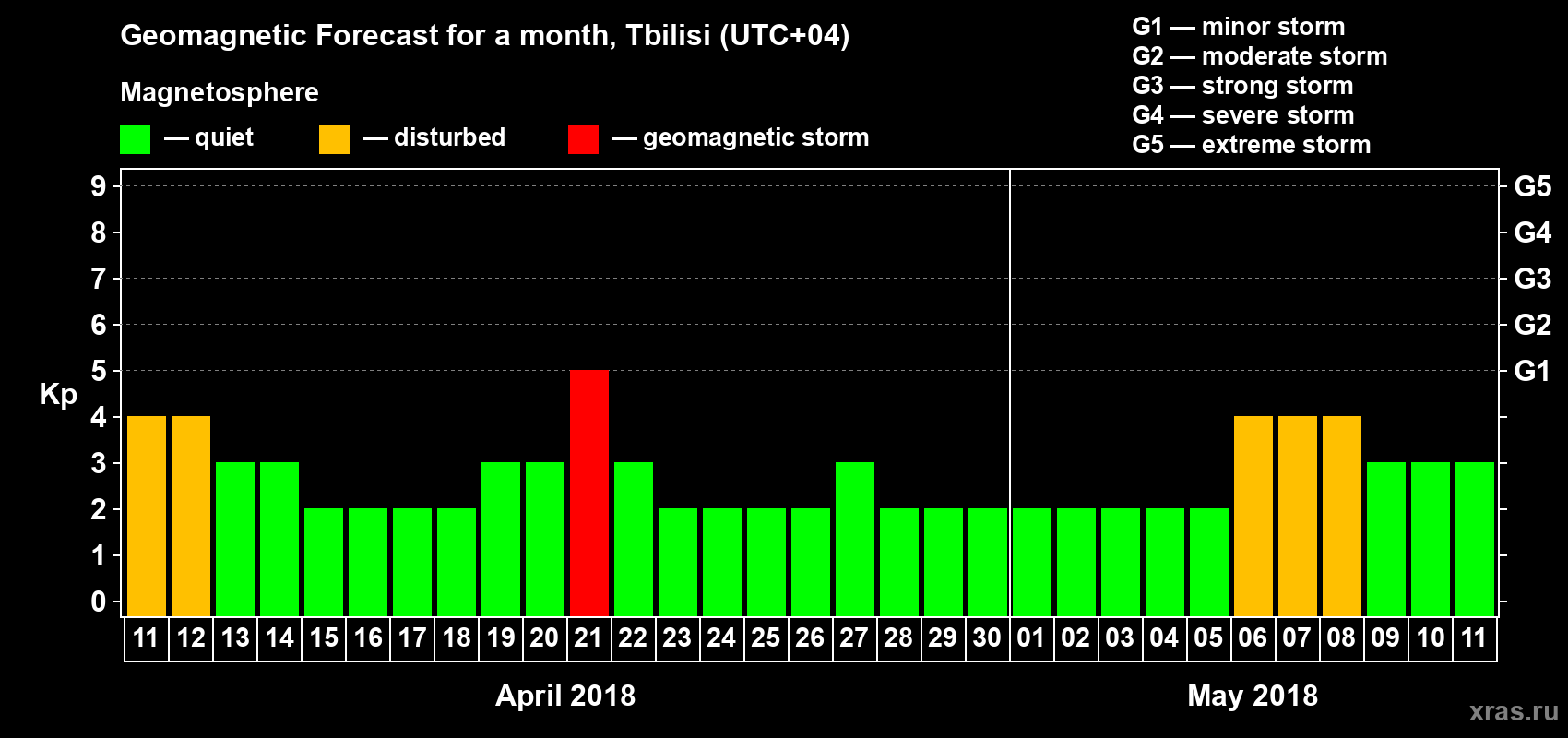 Geomagnetic Forecast for a month, Tbilisi (UTC+04)

Magnetosphere

— quiet — disturbed — geomagnetic storm

G1 — minor storm
G2 — moderate storm
G3 — strong storm
G4 — severe storm
G5 — extreme storm

Kp

9 8 7 6 5 4 3 2 1 0

G5 G4 G3 G2 G1

11 12 13 14 15 16 17 18 19 20 21 22 23 24 25 26 27 28 29 30 01 02 03 04 05 06 07 08 09 10 11

April 2018

May 2018

xras.ru